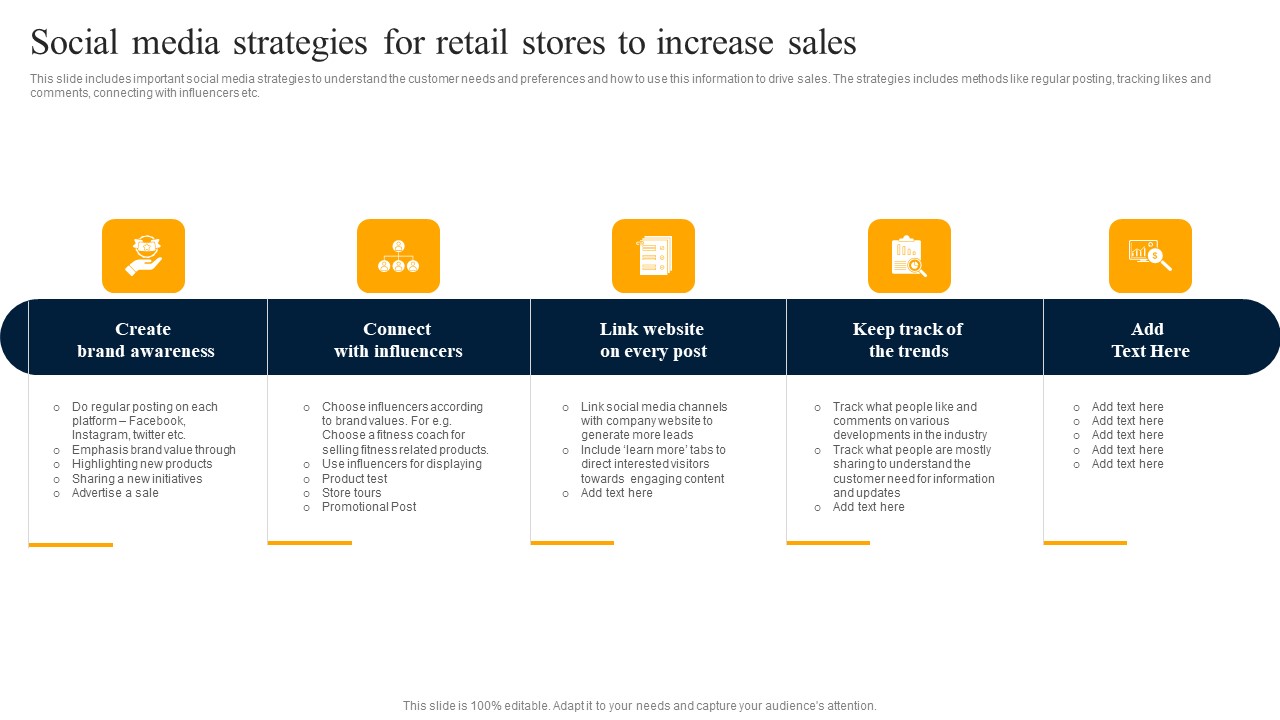 Social media strategies for retail stores to increase sales

This slide includes important social media strategies to understand the customer needs and preferences and how to use this information to drive sales. The strategies includes methods like regular posting, tracking likes and comments, connecting with influencers etc.

Create brand awareness

- Do regular posting on each platform – Facebook, Instagram, twitter etc.
- Emphasis brand value through
- Highlighting new products
- Sharing a new initiatives
- Advertise a sale

Connect with influencers

- Choose influencers according to brand values. For e.g. Choose a fitness coach for selling fitness related products.
- Use influencers for displaying
- Product test
- Store tours
- Promotional Post

Link website on every post

- Link social media channels with company website to generate more leads
- Include 'learn more' tabs to direct interested visitors towards engaging content
- Add text here

Keep track of the trends

- Track what people like and comments on various developments in the industry
- Track what people are mostly sharing to understand the customer need for information and updates
- Add text here

Add Text Here

- Add text here
- Add text here
- Add text here
- Add text here
- Add text here

This slide is 100% editable. Adapt it to your needs and capture your audience's attention.